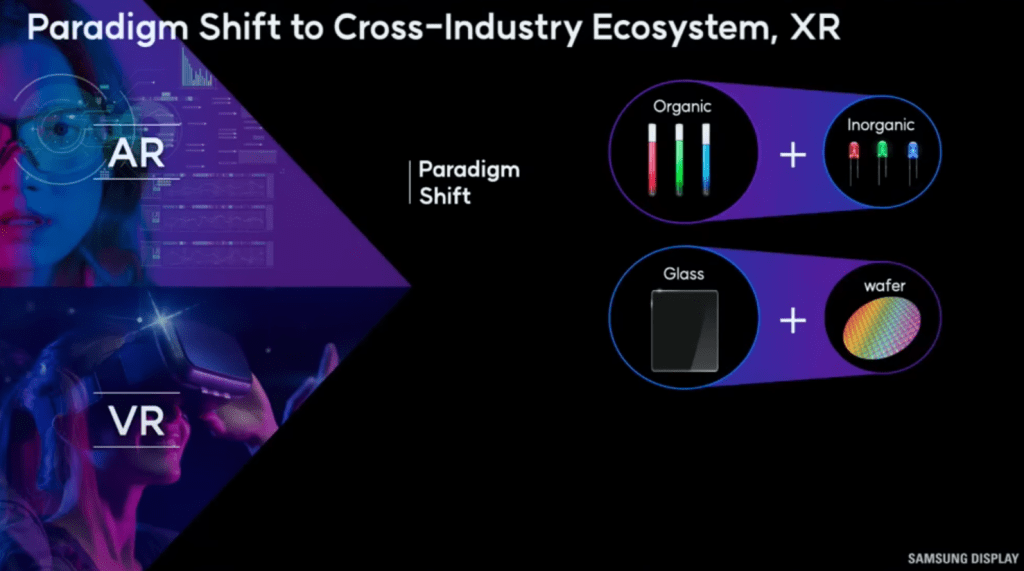 Paradigm Shift to Cross-Industry Ecosystem, XR

AR

VR

Paradigm Shift

Organic

+

Inorganic

Glass

+

wafer

SAMSUNG DISPLAY